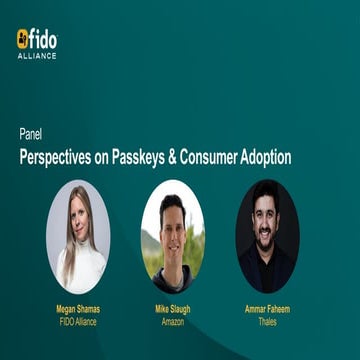 fido
ALLIANCE

Panel
Perspectives on Passkeys & Consumer Adoption

Megan Shamas
FIDO Alliance

Mike Slaugh
Amazon

Ammar Faheem
Thales